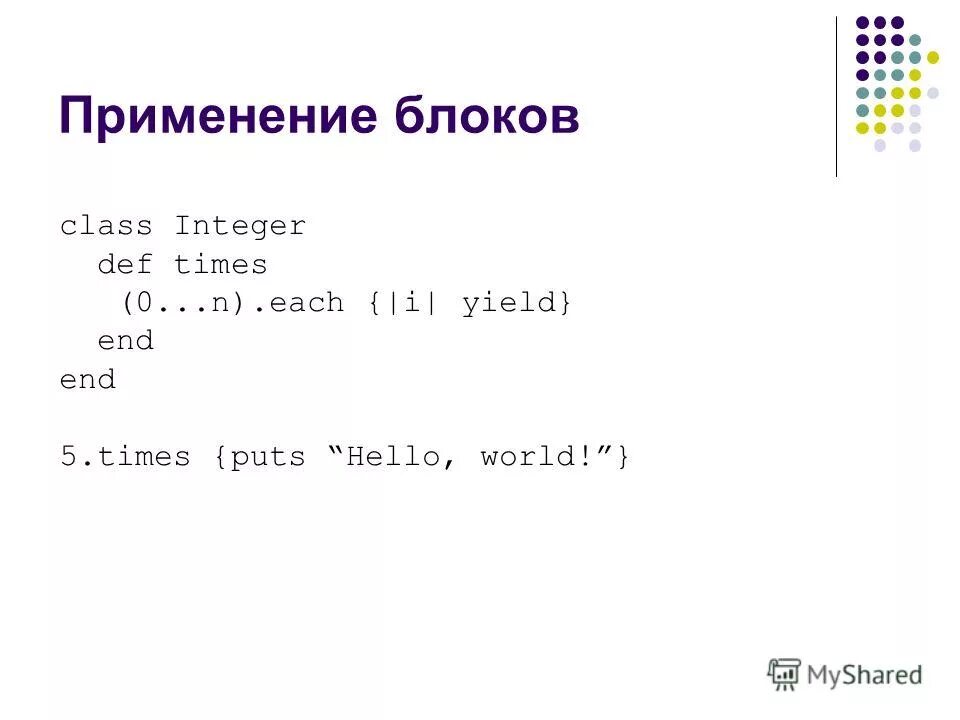 Применение блоков

class Integer
  def times
    (0...n).each {|i| yield}
  end
end

5.times {puts “Hello, world!”}

MyShared